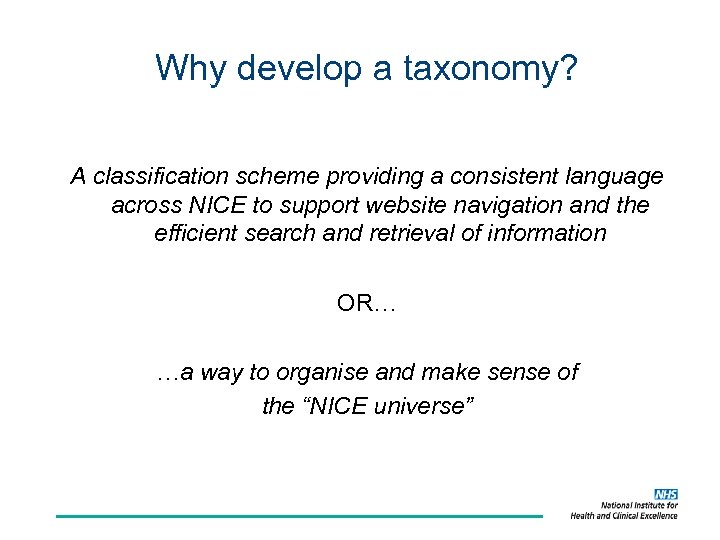 Why develop a taxonomy?

A classification scheme providing a consistent language across NICE to support website navigation and the efficient search and retrieval of information

OR…

…a way to organise and make sense of the “NICE universe”

NHS
National Institute for Health and Clinical Excellence